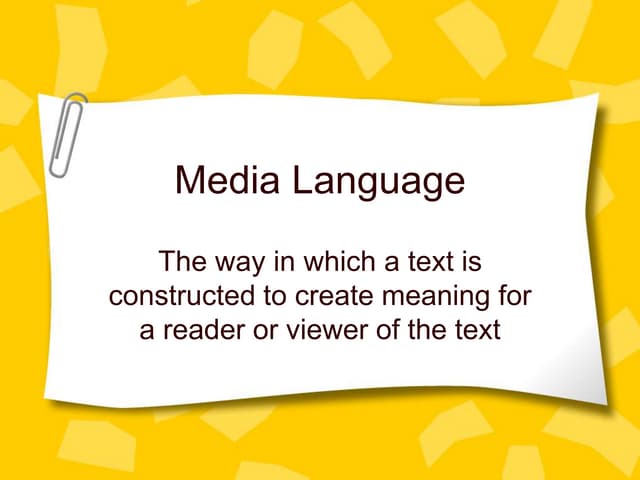 Media Language

The way in which a text is constructed to create meaning for a reader or viewer of the text